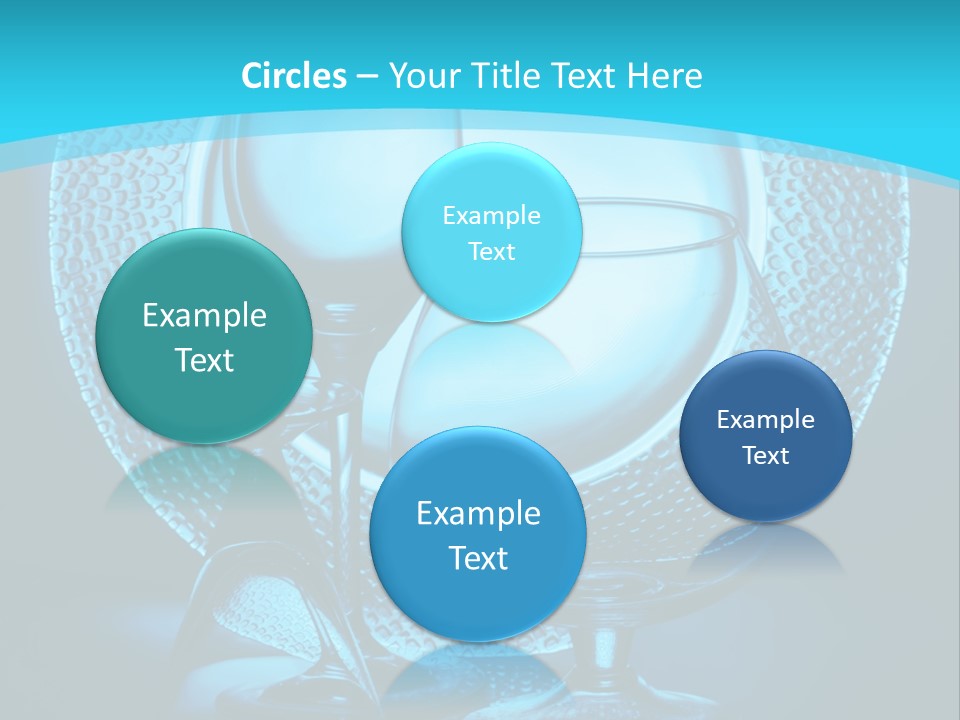 Circles – Your Title Text Here

Example Text

Example Text

Example Text

Example Text